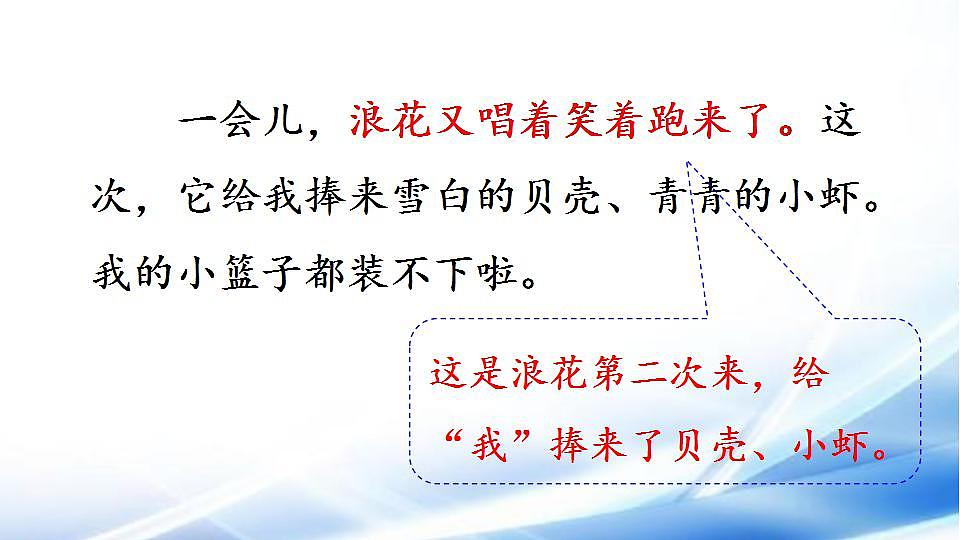 一会儿，浪花又唱着笑着跑来了。这次，它给我捧来雪白的贝壳、青青的小虾。我的小篮子都装不下啦。

这是浪花第二次来，给“我”捧来了贝壳、小虾。